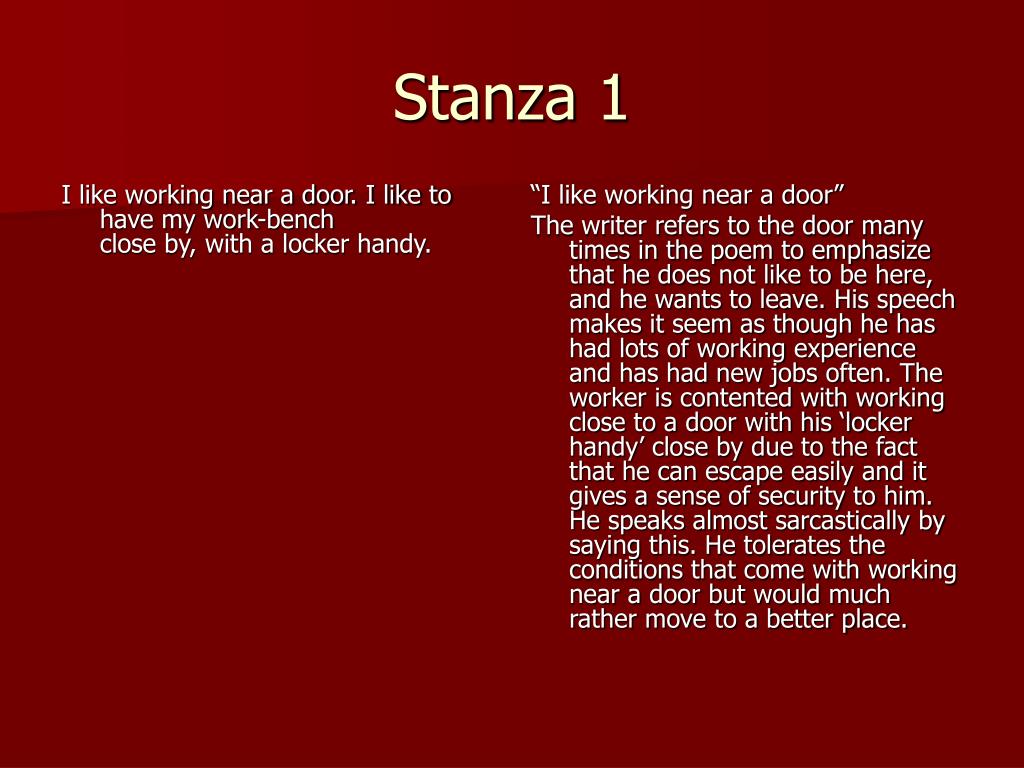 Stanza 1

I like working near a door. I like to have my work-bench
close by, with a locker handy.

“I like working near a door”

The writer refers to the door many times in the poem to emphasize that he does not like to be here, and he wants to leave. His speech makes it seem as though he has had lots of working experience and has had new jobs often. The worker is contented with working close to a door with his ‘locker handy’ close by due to the fact that he can escape easily and it gives a sense of security to him. He speaks almost sarcastically by saying this. He tolerates the conditions that come with working near a door but would much rather move to a better place.